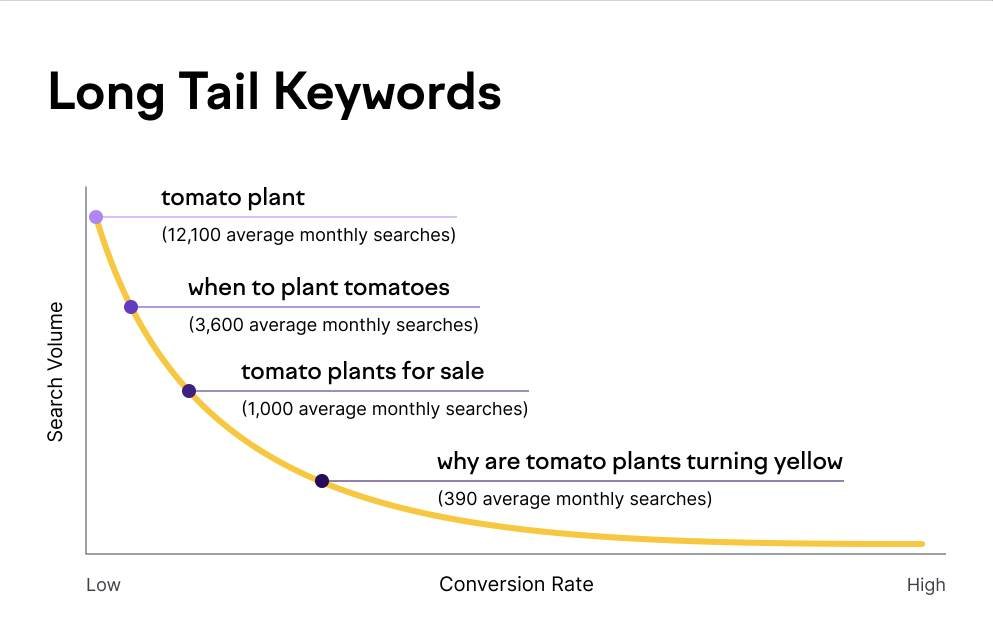 Long Tail Keywords

Search Volume

tomato plant
(12,100 average monthly searches)

when to plant tomatoes
(3,600 average monthly searches)

tomato plants for sale
(1,000 average monthly searches)

why are tomato plants turning yellow
(390 average monthly searches)

Low
Conversion Rate
High